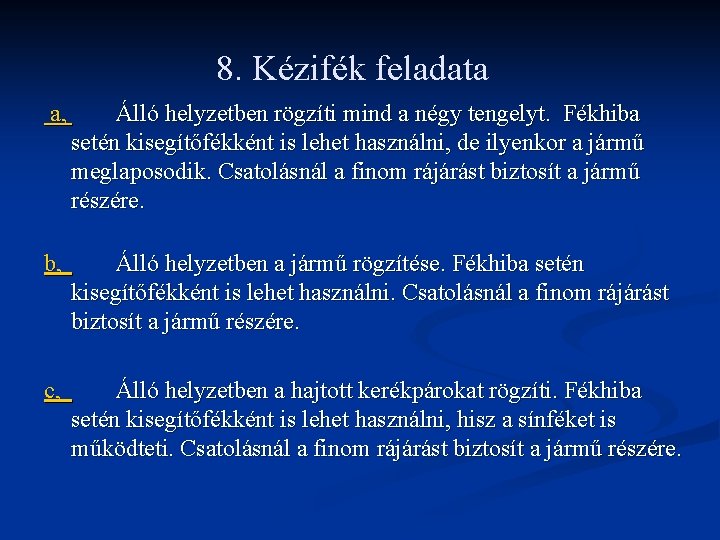 8. Kézifék feladata

a, Álló helyzetben rögzíti mind a négy tengelyt. Fékhiba setén kisegítőfékként is lehet használni, de ilyenkor a jármű meglaposodik. Csatolásnál a finom rájárást biztosít a jármű részére.

b, Álló helyzetben a jármű rögzítése. Fékhiba setén kisegítőfékként is lehet használni. Csatolásnál a finom rájárást biztosít a jármű részére.

c, Álló helyzetben a hajtott kerékpárokat rögzíti. Fékhiba setén kisegítőfékként is lehet használni, hisz a sínféket is működteti. Csatolásnál a finom rájárást biztosít a jármű részére.